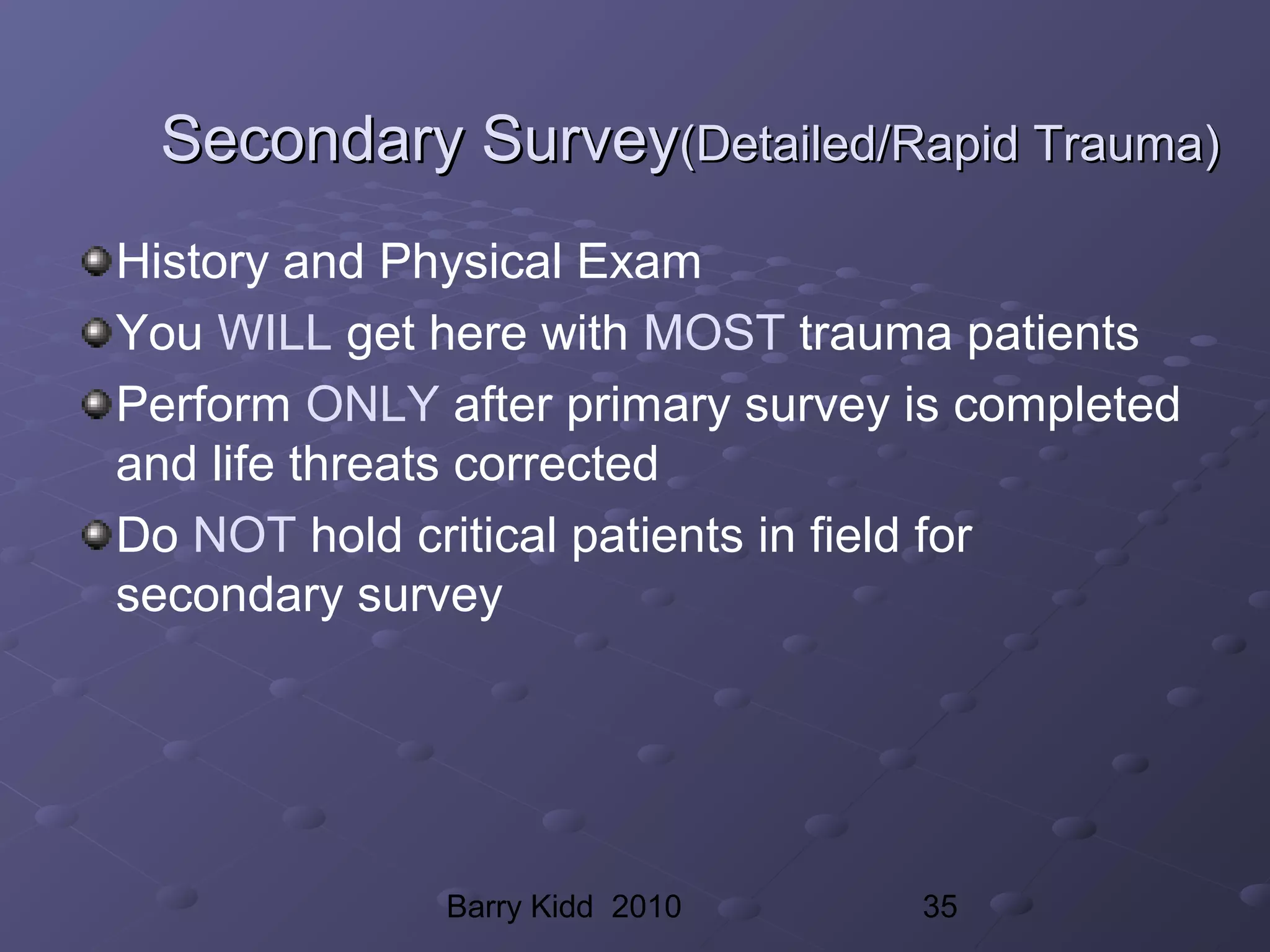 Secondary Survey(Detailed/Rapid Trauma)

History and Physical Exam

You WILL get here with MOST trauma patients

Perform ONLY after primary survey is completed and life threats corrected

Do NOT hold critical patients in field for secondary survey

Barry Kidd 2010

35